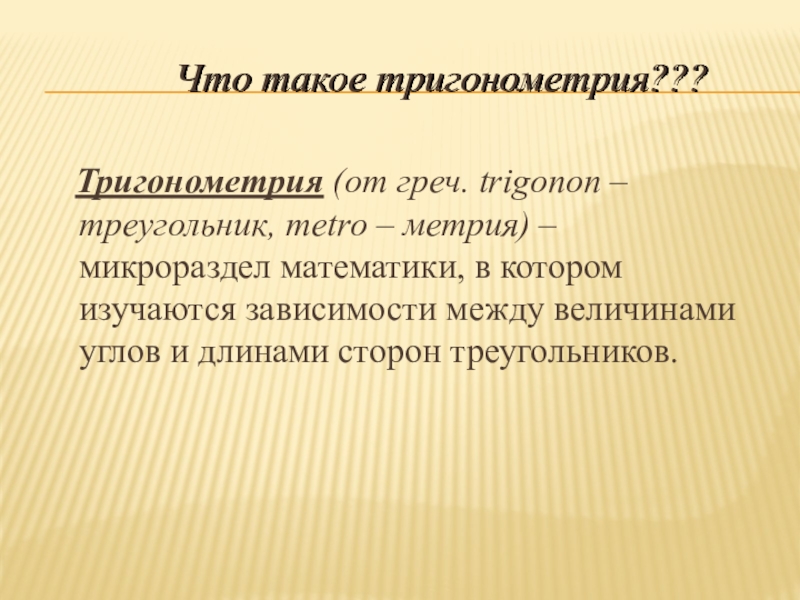 Что такое тригонометрия???

Тригонометрия (от греч. trigonon – треугольник, metro – метрия) – микрораздел математики, в котором изучаются зависимости между величинами углов и длинами сторон треугольников.